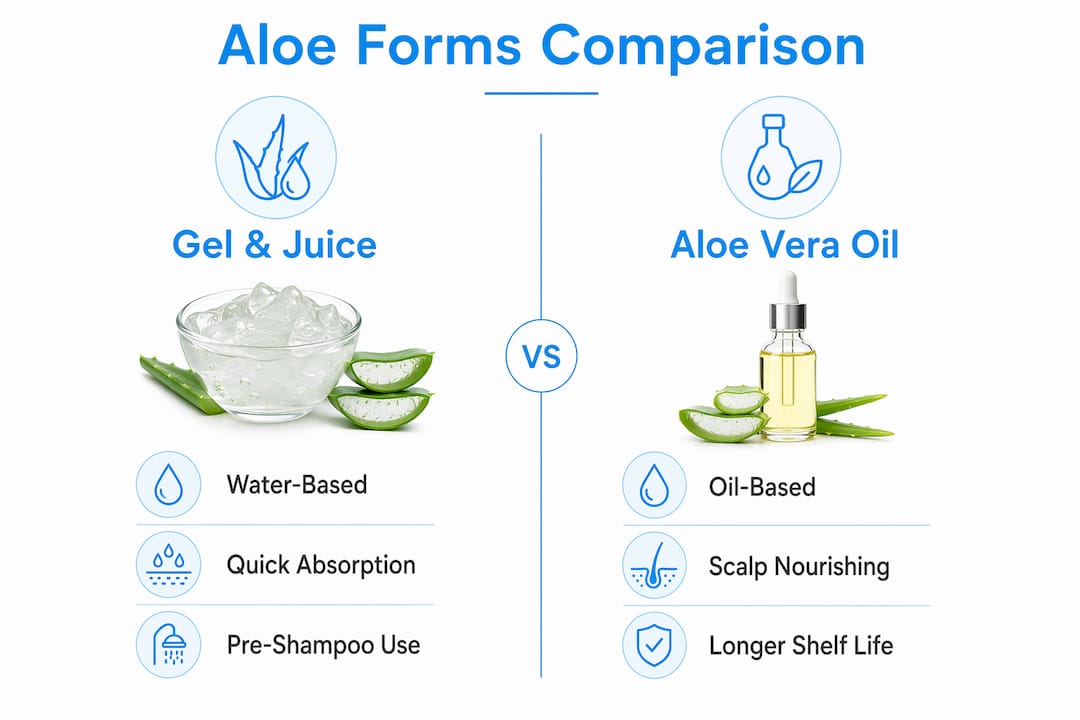 Aloe Forms Comparison

Gel & Juice

Water-Based

Quick Absorption

Pre-Shampoo Use

VS

Aloe Vera Oil

Oil-Based

Scalp Nourishing

Longer Shelf Life